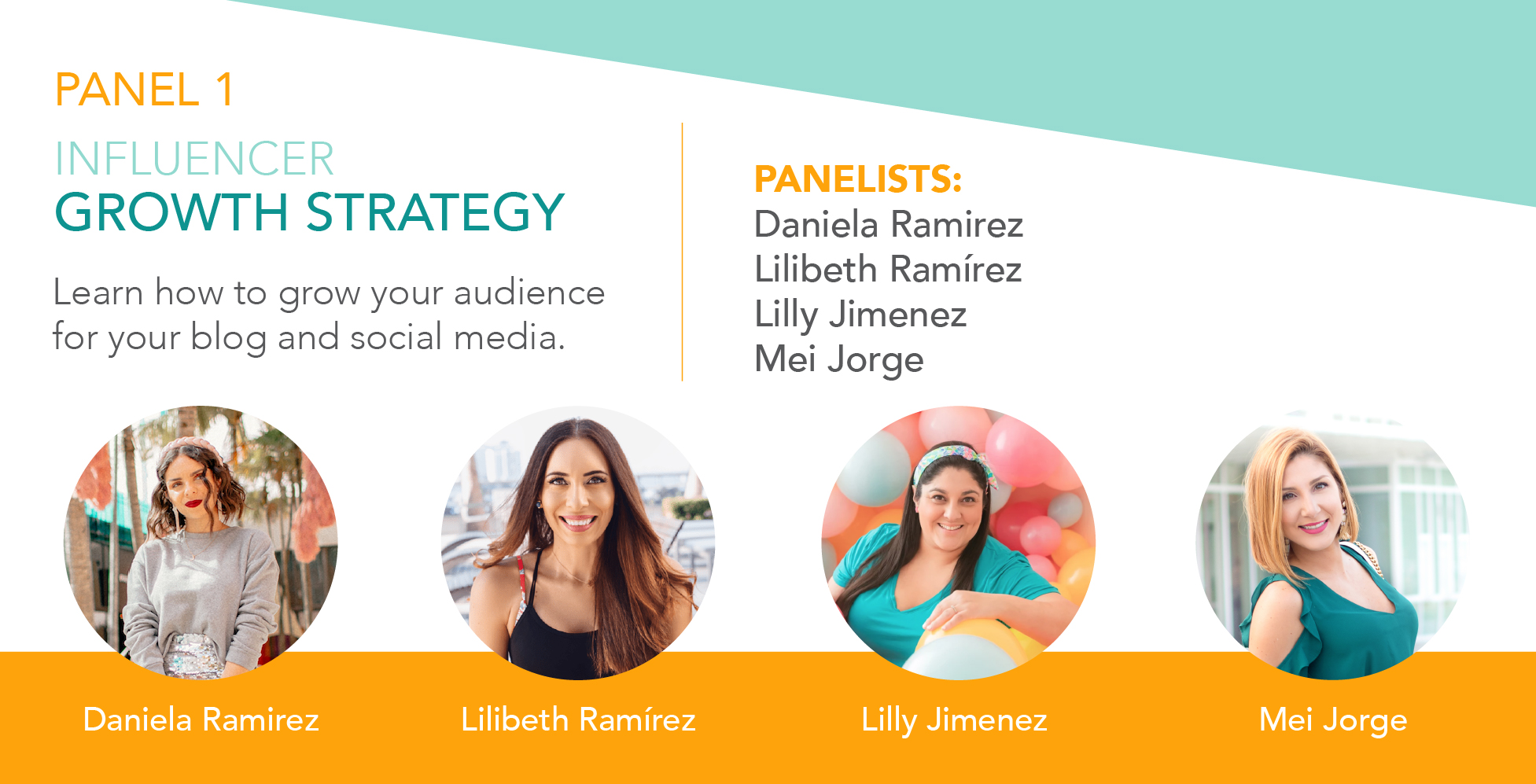 PANEL 1

INFLUENCER
GROWTH STRATEGY

Learn how to grow your audience for your blog and social media.

PANELISTS:
Daniela Ramirez
Lilibeth Ramírez
Lilly Jimenez
Mei Jorge

Daniela Ramirez

Lilibeth Ramírez

Lilly Jimenez

Mei Jorge